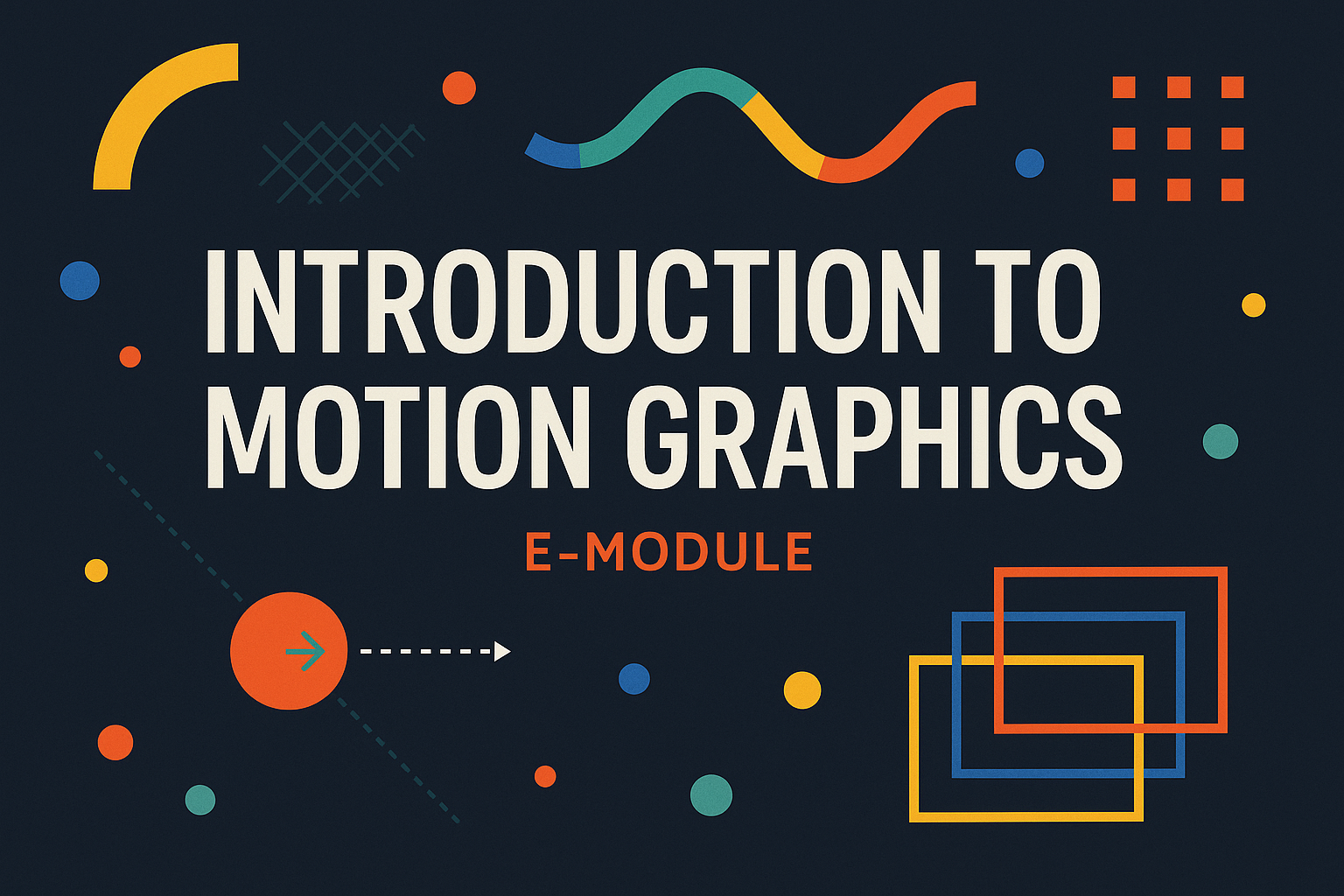 INTRODUCTION TO MOTION GRAPHICS

E-MODULE